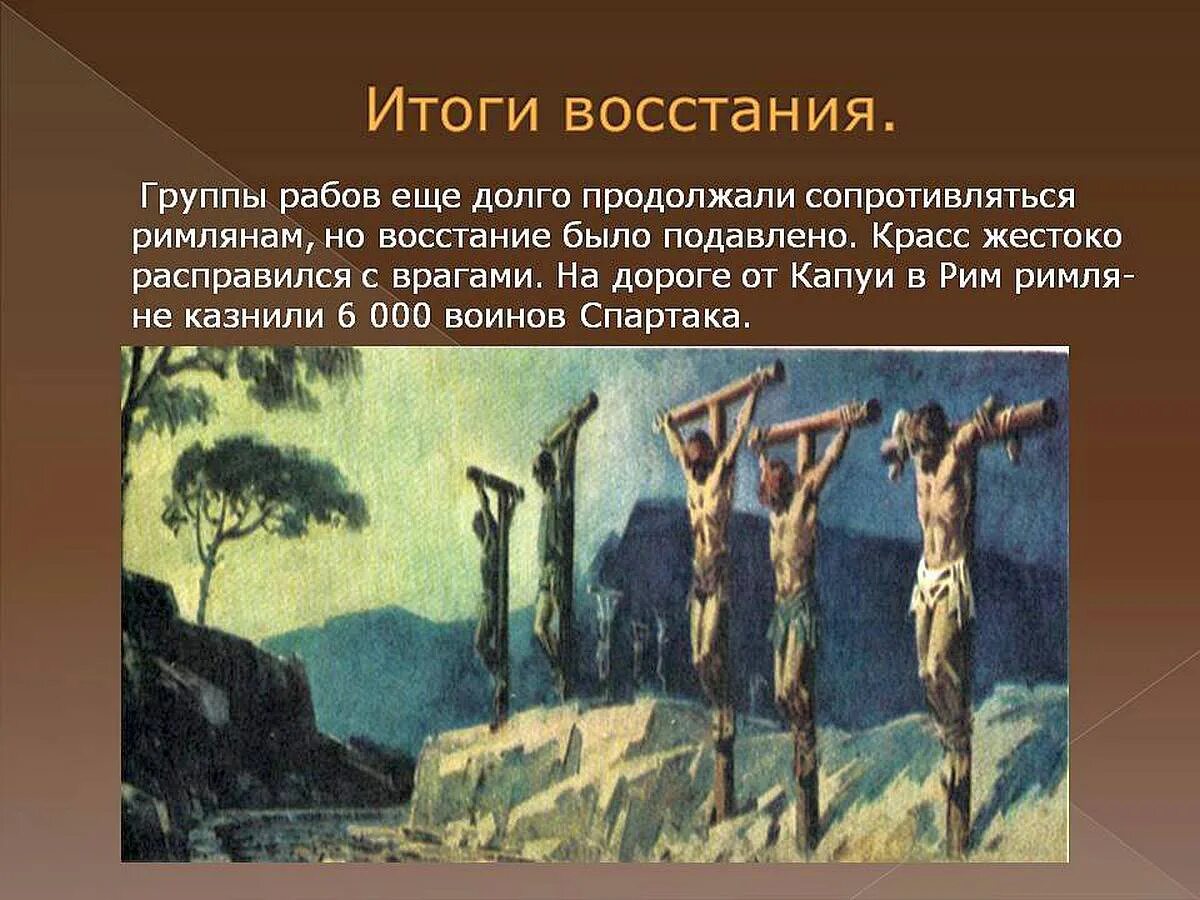 Итоги восстания.

Группы рабов еще долго продолжали сопротивляться римлянам, но восстание было подавлено. Красс жестоко расправился с врагами. На дороге от Капуи в Рим римляне казнили 6 000 воинов Спартака.